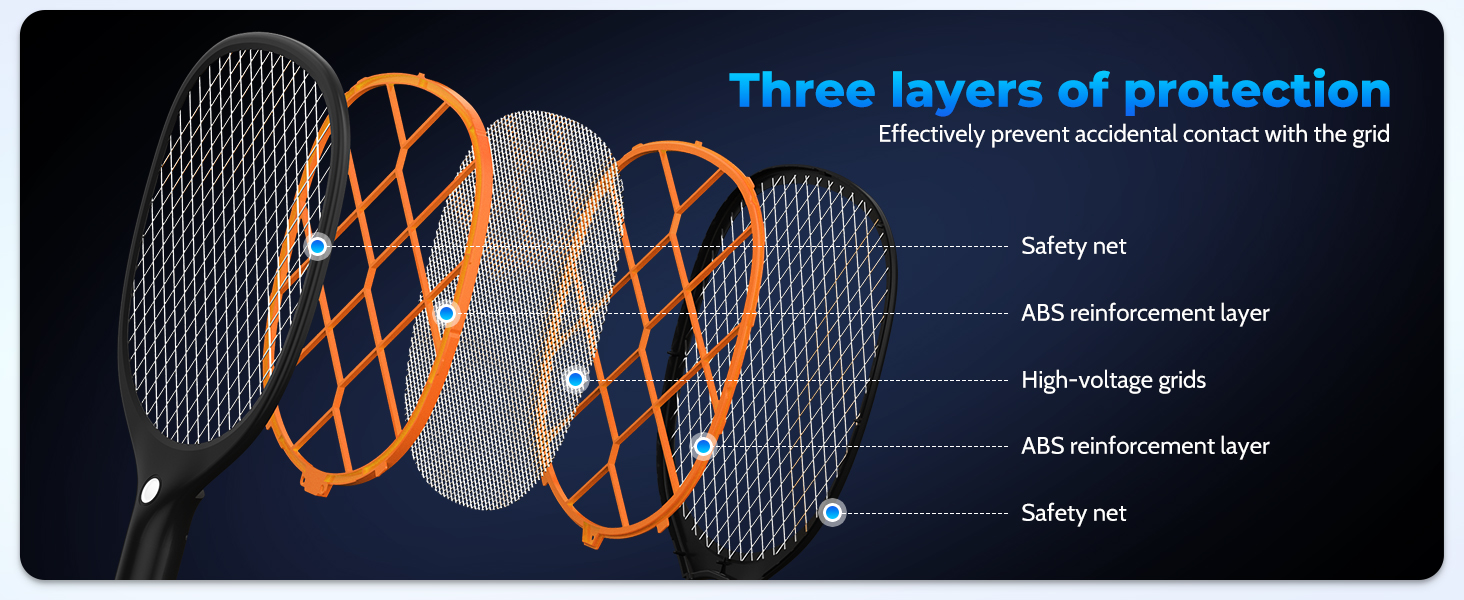 Three layers of protection

Effectively prevent accidental contact with the grid

Safety net

ABS reinforcement layer

High-voltage grids

ABS reinforcement layer

Safety net